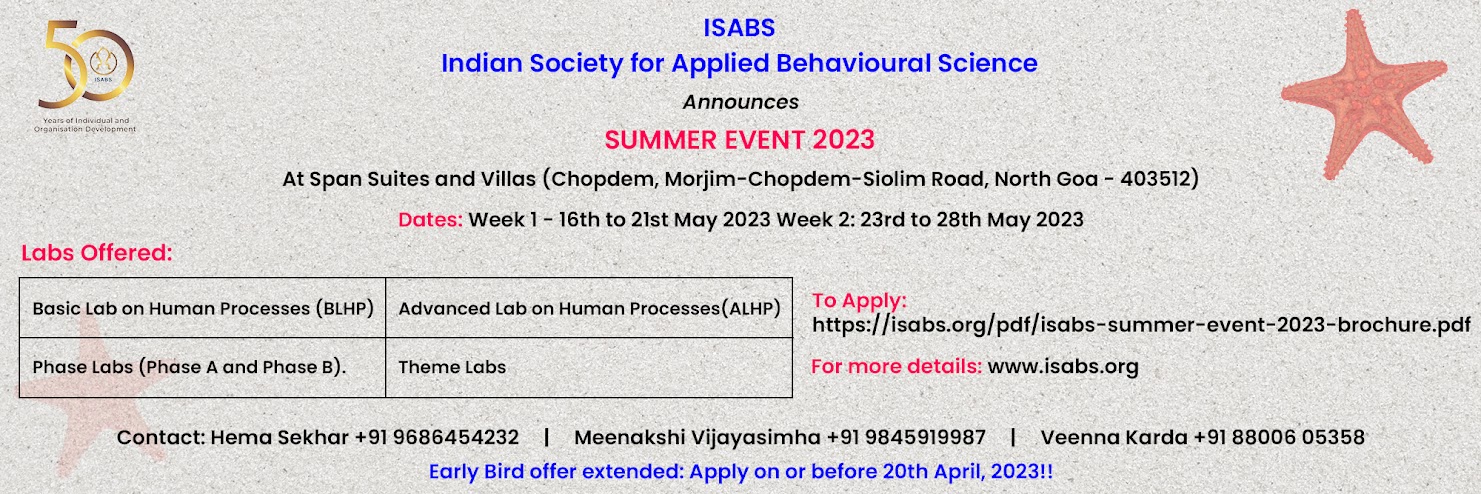 50
ISABS
Years of Individual and Organisation Development

ISABS
Indian Society for Applied Behavioural Science
Announces
SUMMER EVENT 2023
At Span Suites and Villas (Chopdem, Morjim-Chopdem-Siolim Road, North Goa - 403512)
Dates: Week 1 - 16th to 21st May 2023 Week 2: 23rd to 28th May 2023

Labs Offered:

| Basic Lab on Human Processes (BLHP) | Advanced Lab on Human Processes(ALHP) |
|---|---|
| Phase Labs (Phase A and Phase B). | Theme Labs |

To Apply:
https://isabs.org/pdf/isabs-summer-event-2023-brochure.pdf
For more details: www.isabs.org

Contact: Hema Sekhar +91 9686454232 | Meenakshi Vijayasimha +91 9845919987 | Veenna Karda +91 88006 05358
Early Bird offer extended: Apply on or before 20th April, 2023!!